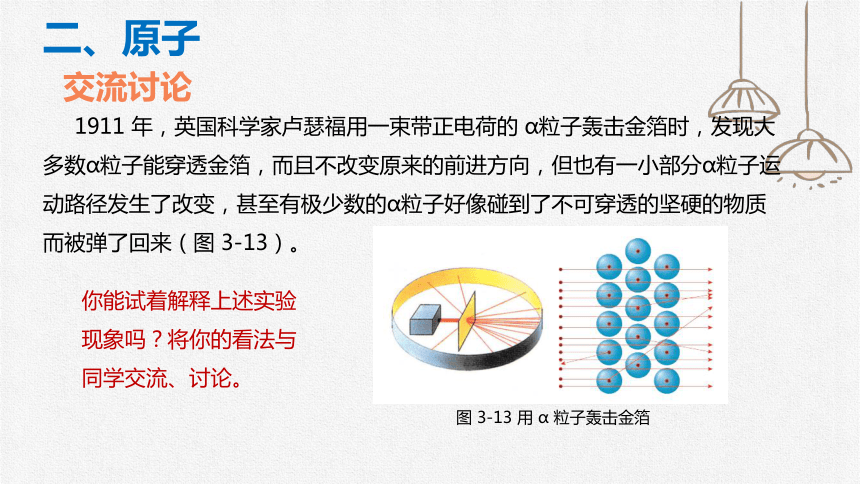 二、原子

交流讨论

1911 年，英国科学家卢瑟福用一束带正电荷的 α粒子轰击金箔时，发现大多数α粒子能穿透金箔，而且不改变原来的前进方向，但也有一小部分α粒子运动路径发生了改变，甚至有极少数的α粒子好像碰到了不可穿透的坚硬的物质而被弹了回来（图 3-13）。

你能试着解释上述实验现象吗？将你的看法与同学交流、讨论。

图 3-13 用 α 粒子轰击金箔